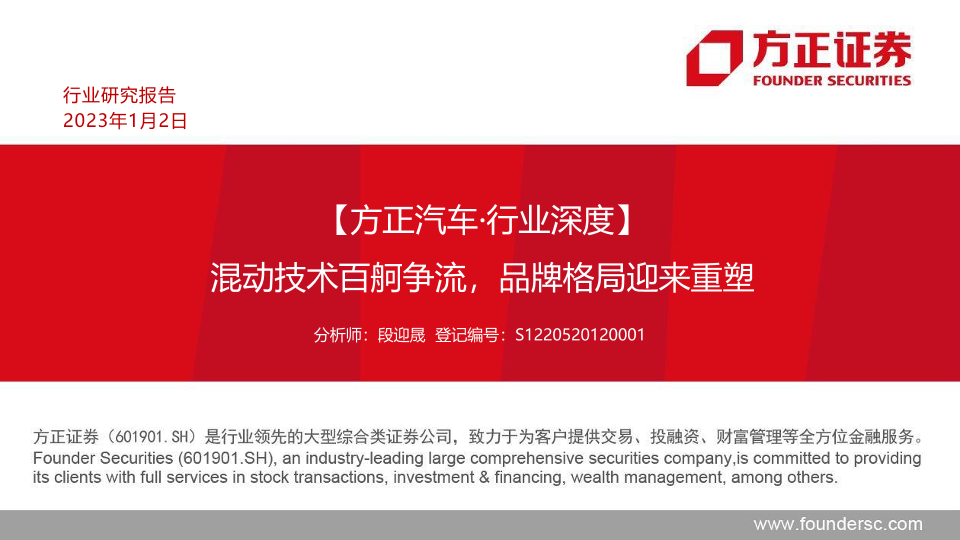 方正证券
FOUNDER SECURITIES

行业研究报告
2023年1月2日

【方正汽车·行业深度】
混动技术百舸争流，品牌格局迎来重塑

分析师：段迎晟 登记编号：S1220520120001

方正证券（601901.SH）是行业领先的大型综合类证券公司，致力于为客户提供交易、投融资、财富管理等全方位金融服务。
Founder Securities (601901.SH), an industry-leading large comprehensive securities company,is committed to providing its clients with full services in stock transactions, investment & financing, wealth management, among others.

www.foundersc.com